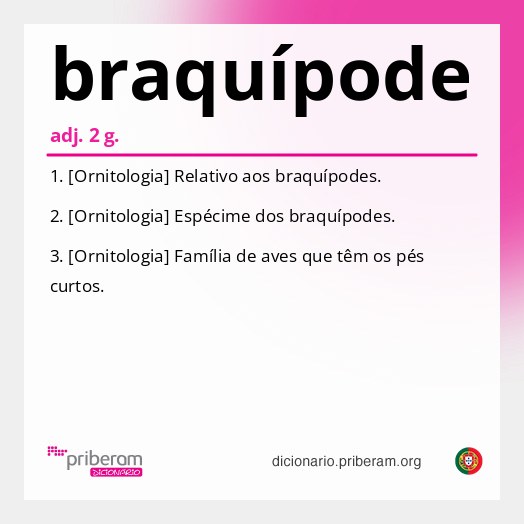 braquípode

adj. 2 g.

1. [Ornitologia] Relativo aos braquípodes.

2. [Ornitologia] Espécime dos braquípodes.

3. [Ornitologia] Família de aves que têm os pés curtos.

priberam DICIONÁRIO

dicionario.priberam.org